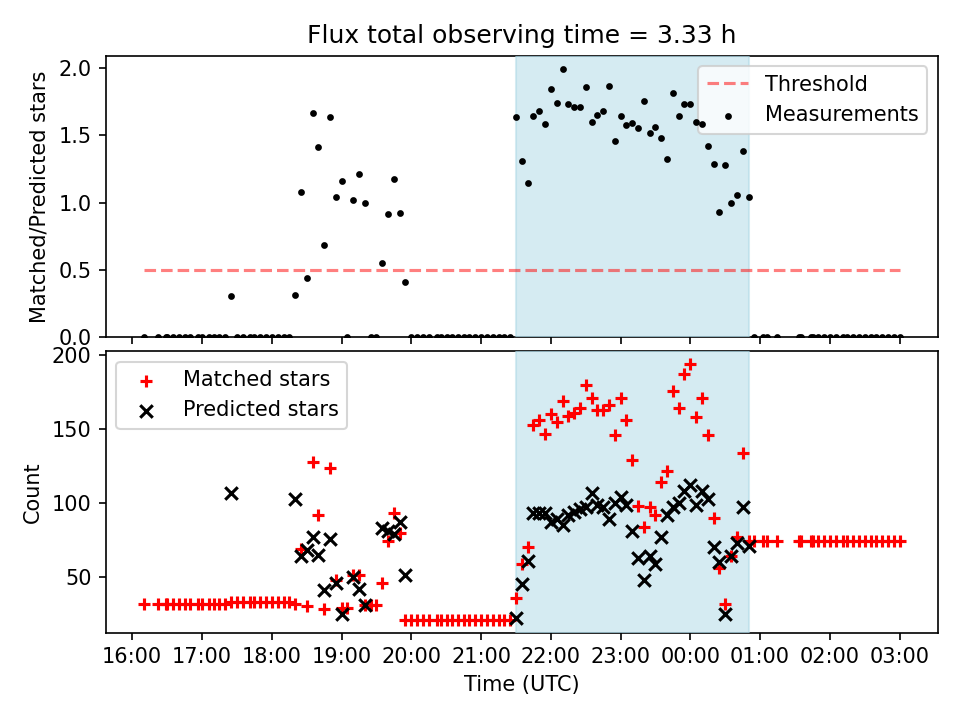 Flux total observing time = 3.33 h

Matched/Predicted stars

2.0
1.5
1.0
0.5
0.0

Threshold
Measurements

Count

200
150
100
50

Matched stars
Predicted stars

16:00 17:00 18:00 19:00 20:00 21:00 22:00 23:00 00:00 01:00 02:00 03:00

Time (UTC)